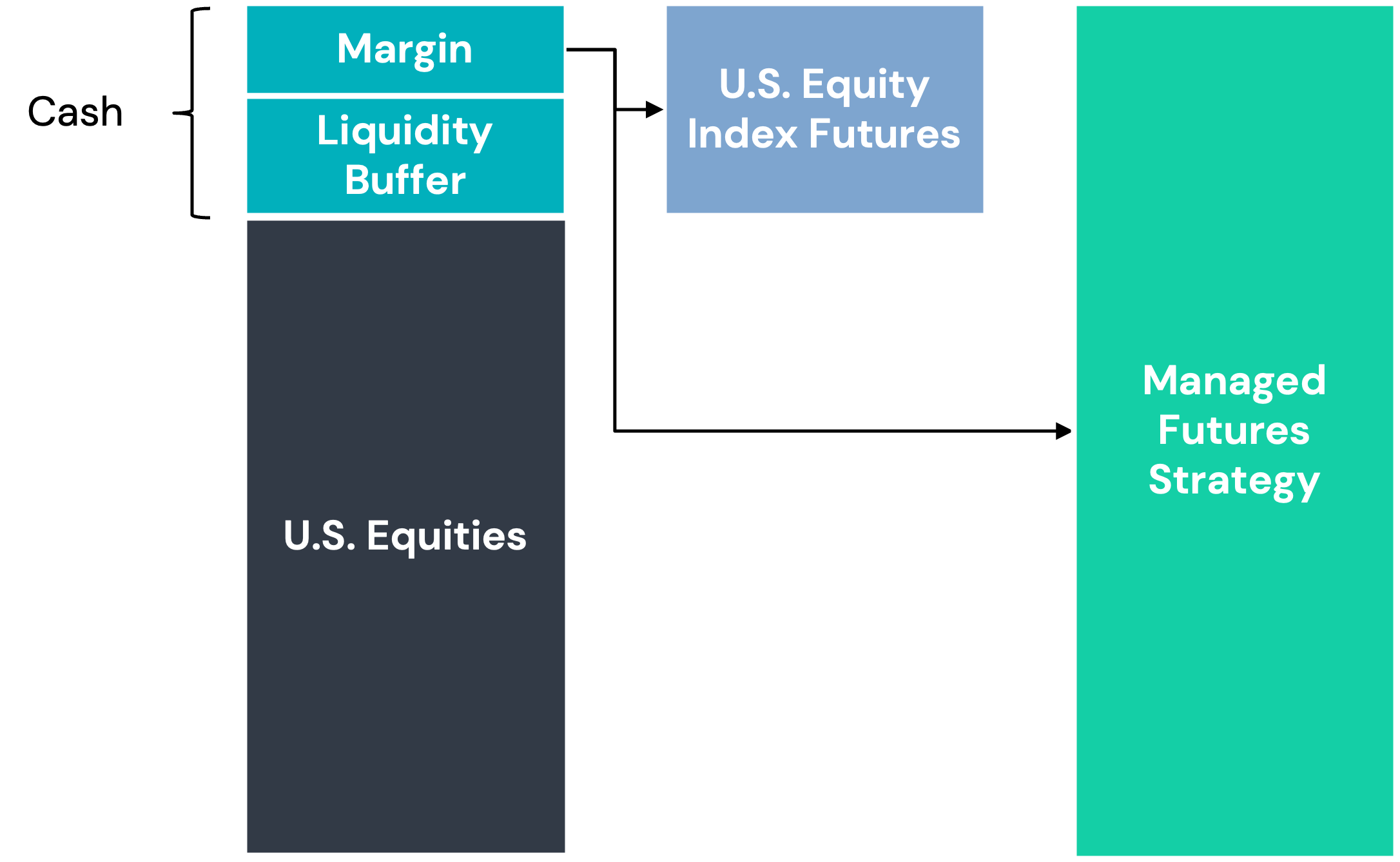 Cash

Margin

Liquidity Buffer

U.S. Equities

U.S. Equity Index Futures

Managed Futures Strategy